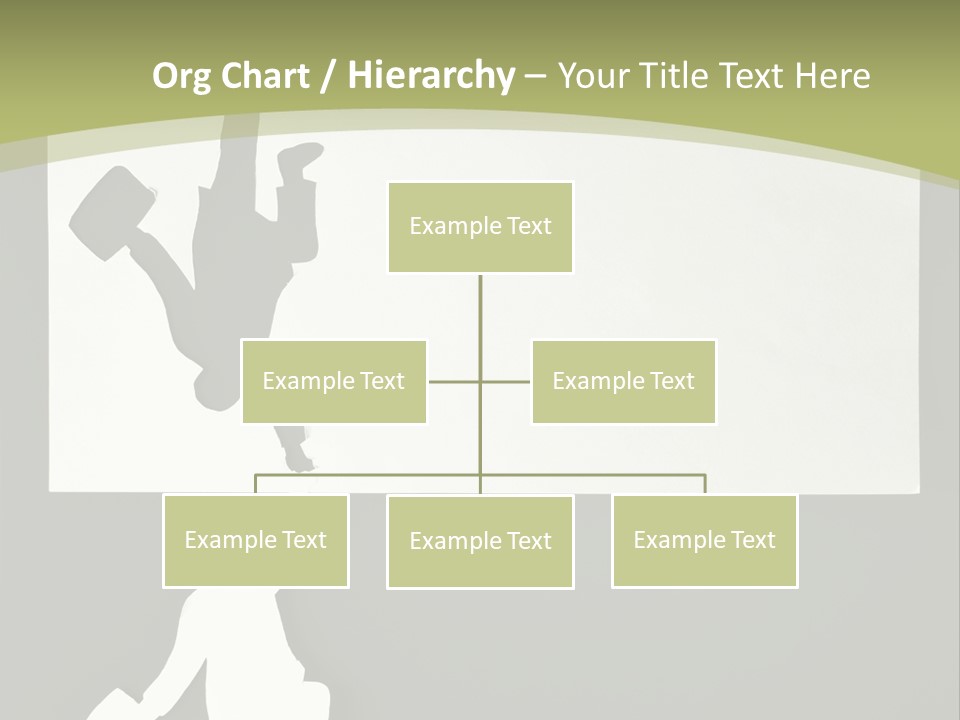 Org Chart / Hierarchy – Your Title Text Here

Example Text

Example Text

Example Text

Example Text

Example Text

Example Text